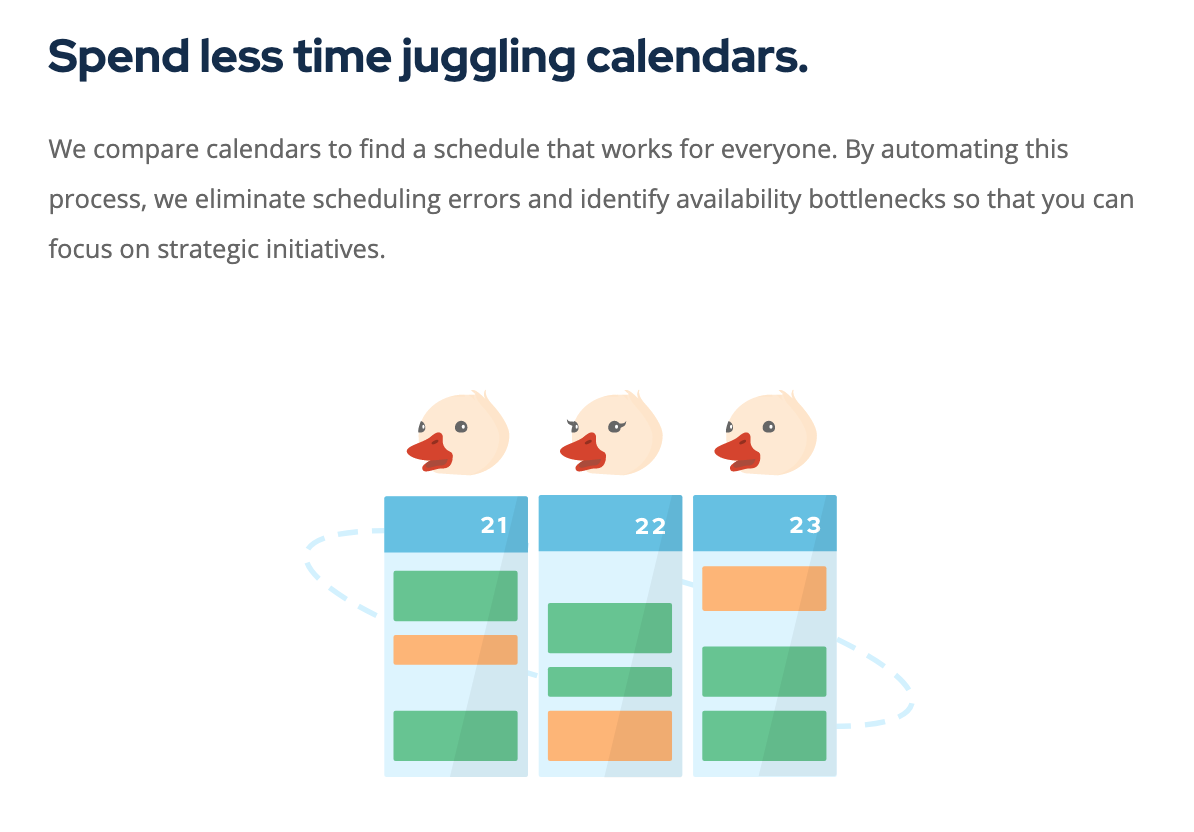 Spend less time juggling calendars.

We compare calendars to find a schedule that works for everyone. By automating this process, we eliminate scheduling errors and identify availability bottlenecks so that you can focus on strategic initiatives.

21

22

23